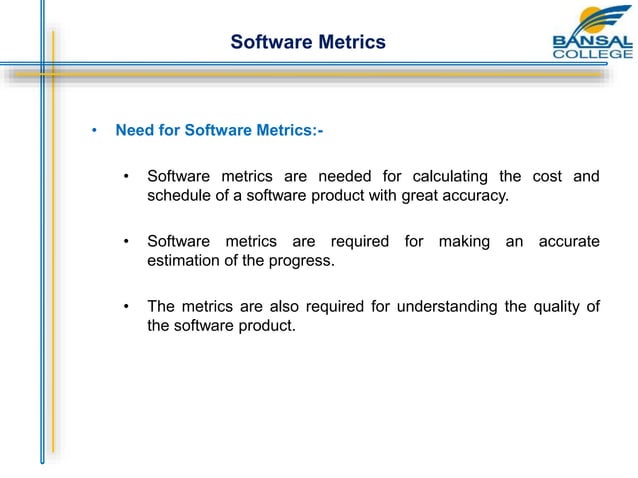 Software Metrics

BANSAL COLLEGE

• Need for Software Metrics:-

• Software metrics are needed for calculating the cost and schedule of a software product with great accuracy.

• Software metrics are required for making an accurate estimation of the progress.

• The metrics are also required for understanding the quality of the software product.